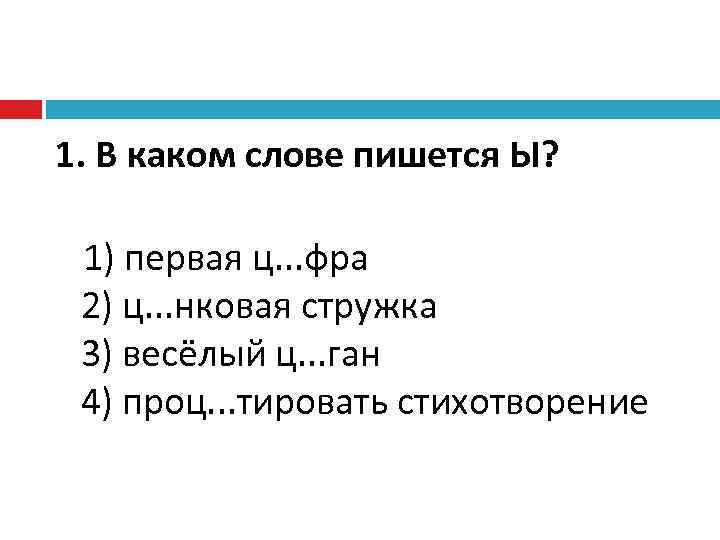 1. В каком слове пишется Ы?

1) первая ц...фра
2) ц...нковая стружка
3) весёлый ц...ган
4) проц...тировать стихотворение